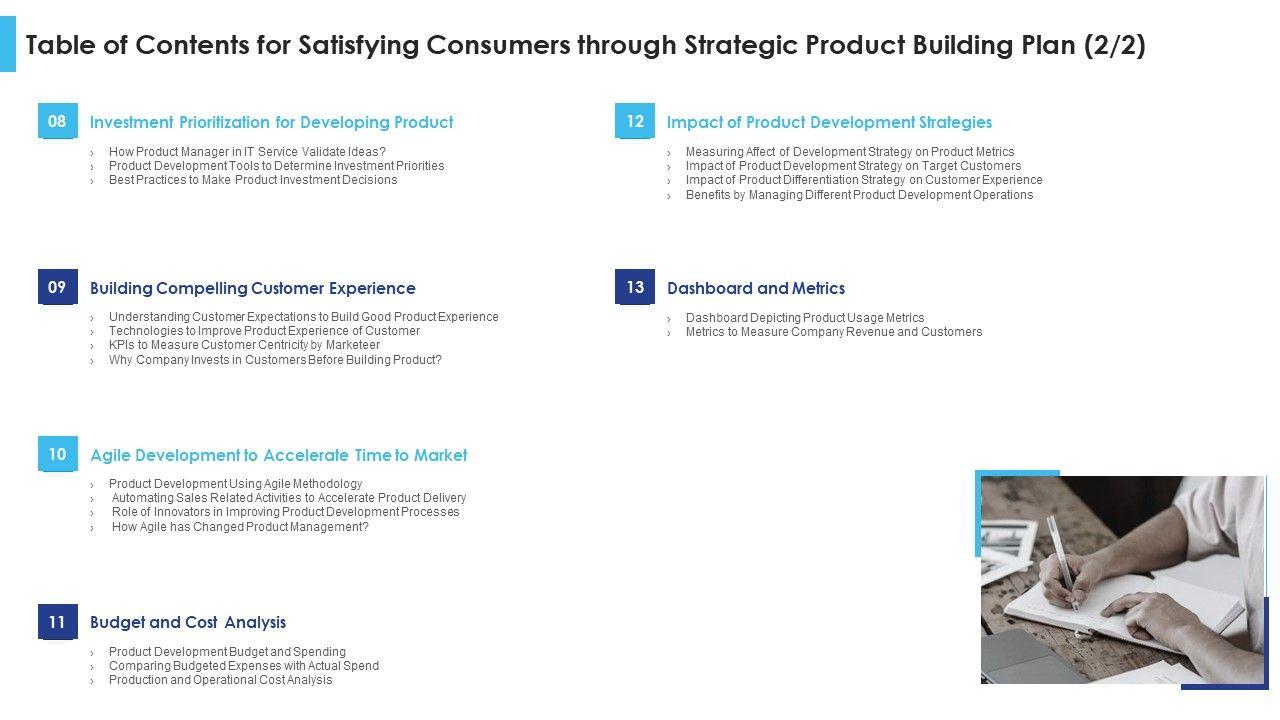 Table of Contents for Satisfying Consumers through Strategic Product Building Plan (2/2)

08 Investment Prioritization for Developing Product

› How Product Manager in IT Service Validate Ideas?
› Product Development Tools to Determine Investment Priorities
› Best Practices to Make Product Investment Decisions

09 Building Compelling Customer Experience

› Understanding Customer Expectations to Build Good Product Experience
› Technologies to Improve Product Experience of Customer
› KPIs to Measure Customer Centricity by Marketeer
› Why Company Invests in Customers Before Building Product?

10 Agile Development to Accelerate Time to Market

› Product Development Using Agile Methodology
› Automating Sales Related Activities to Accelerate Product Delivery
› Role of Innovators in Improving Product Development Processes
› How Agile has Changed Product Management?

11 Budget and Cost Analysis

› Product Development Budget and Spending
› Comparing Budgeted Expenses with Actual Spend
› Production and Operational Cost Analysis

12 Impact of Product Development Strategies

› Measuring Affect of Development Strategy on Product Metrics
› Impact of Product Development Strategy on Target Customers
› Impact of Product Differentiation Strategy on Customer Experience
› Benefits by Managing Different Product Development Operations

13 Dashboard and Metrics

› Dashboard Depicting Product Usage Metrics
› Metrics to Measure Company Revenue and Customers